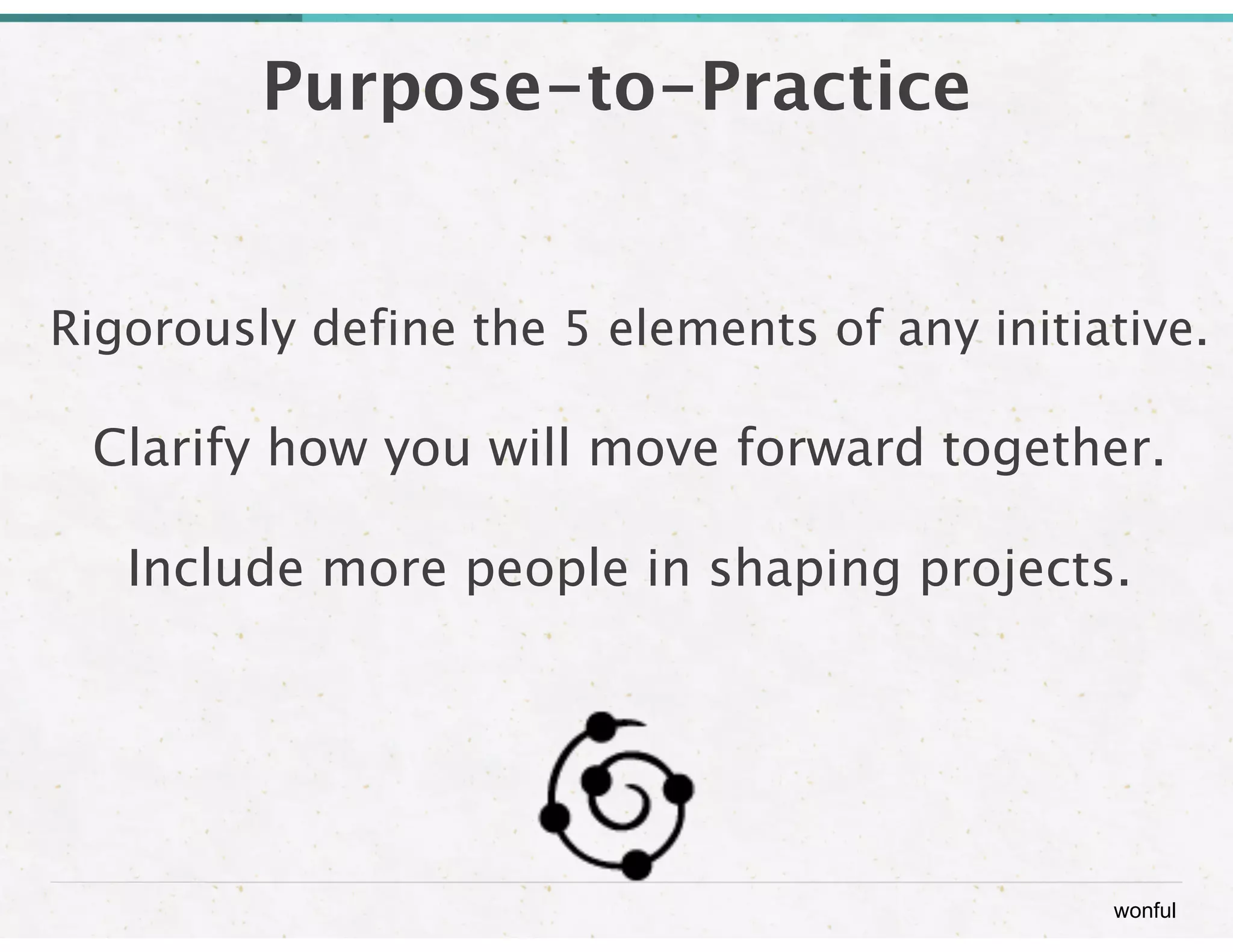 Purpose-to-Practice

Rigorously define the 5 elements of any initiative.

Clarify how you will move forward together.

Include more people in shaping projects.

wonful